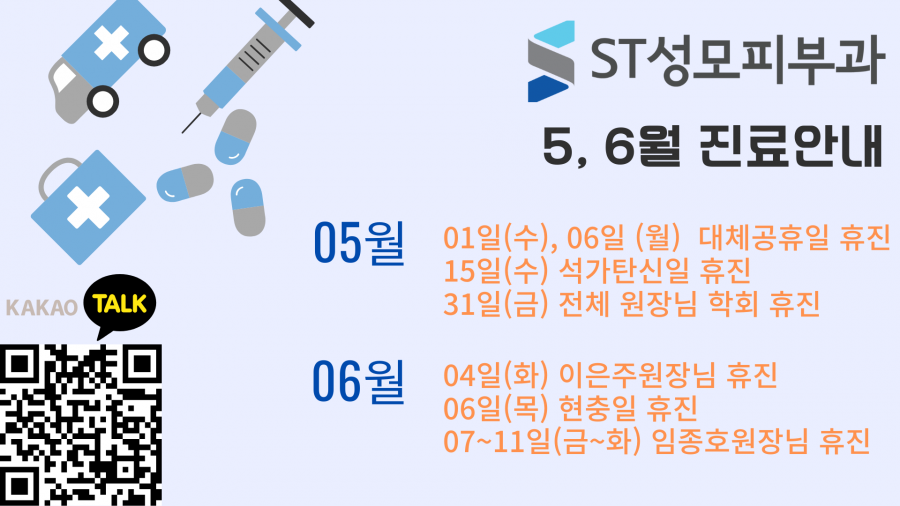 ST성모피부과

5, 6월 진료안내

05월
01일(수), 06일 (월) 대체공휴일 휴진
15일(수) 석가탄신일 휴진
31일(금) 전체 원장님 학회 휴진

06월
04일(화) 이은주원장님 휴진
06일(목) 현충일 휴진
07~11일(금~화) 임종호원장님 휴진

KAKAO TALK